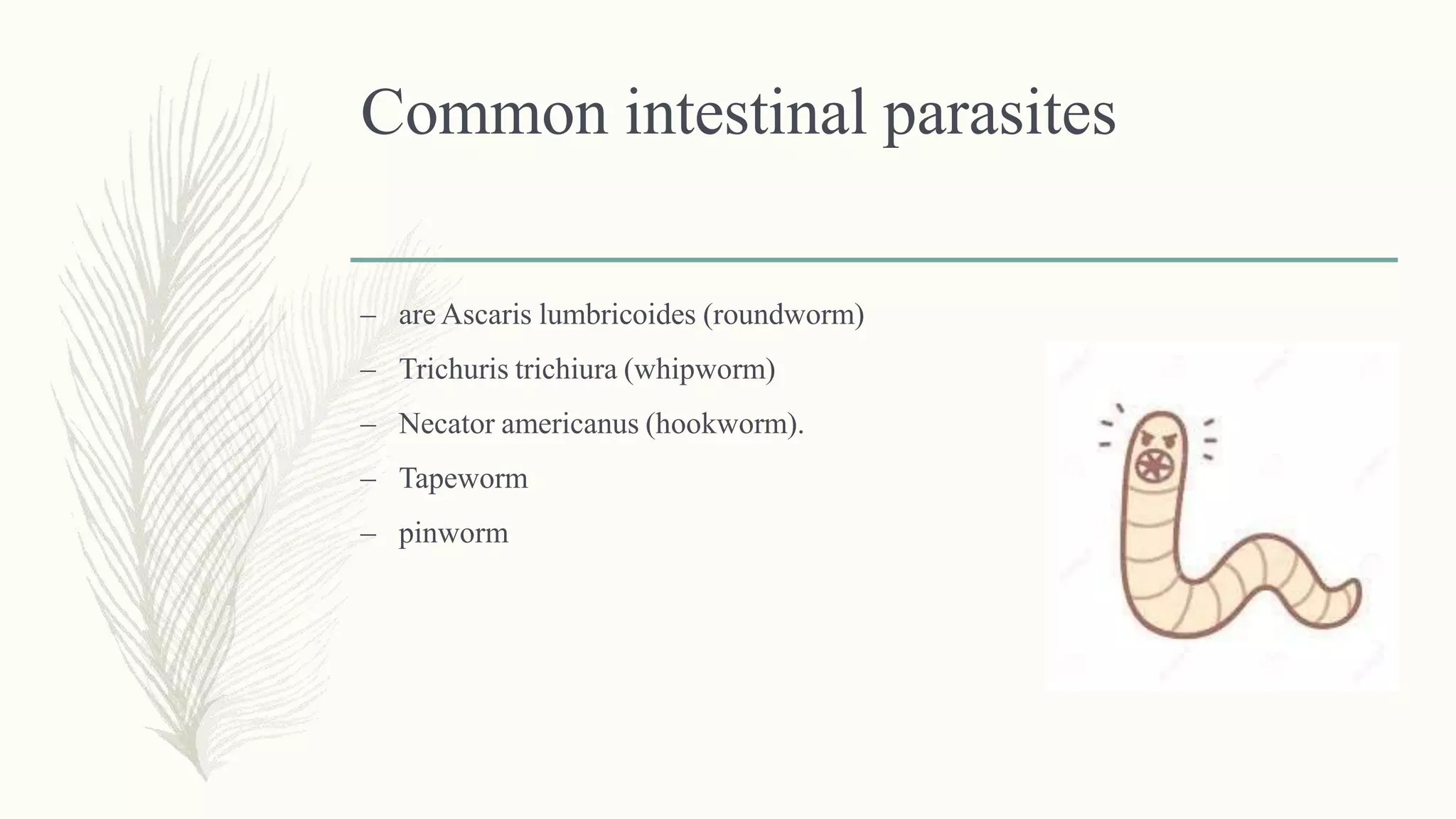 Common intestinal parasites

– are Ascaris lumbricoides (roundworm)
– Trichuris trichiura (whipworm)
– Necator americanus (hookworm).
– Tapeworm
– pinworm